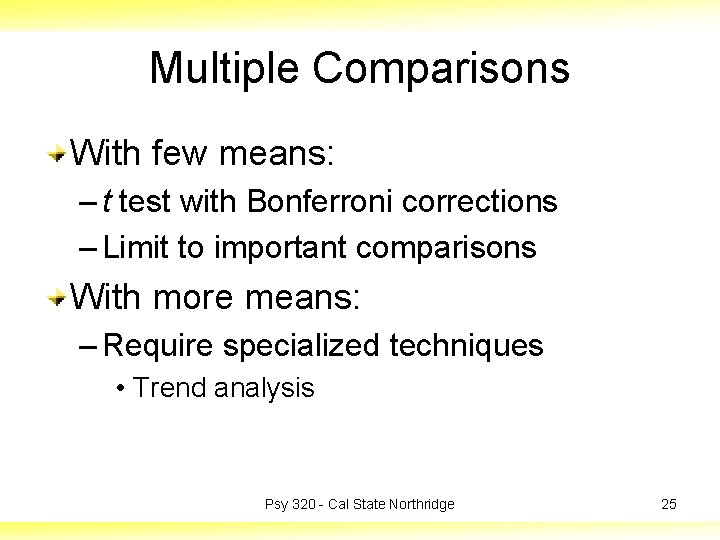 Multiple Comparisons

With few means:

– t test with Bonferroni corrections

– Limit to important comparisons

With more means:

– Require specialized techniques

• Trend analysis

Psy 320 - Cal State Northridge

25